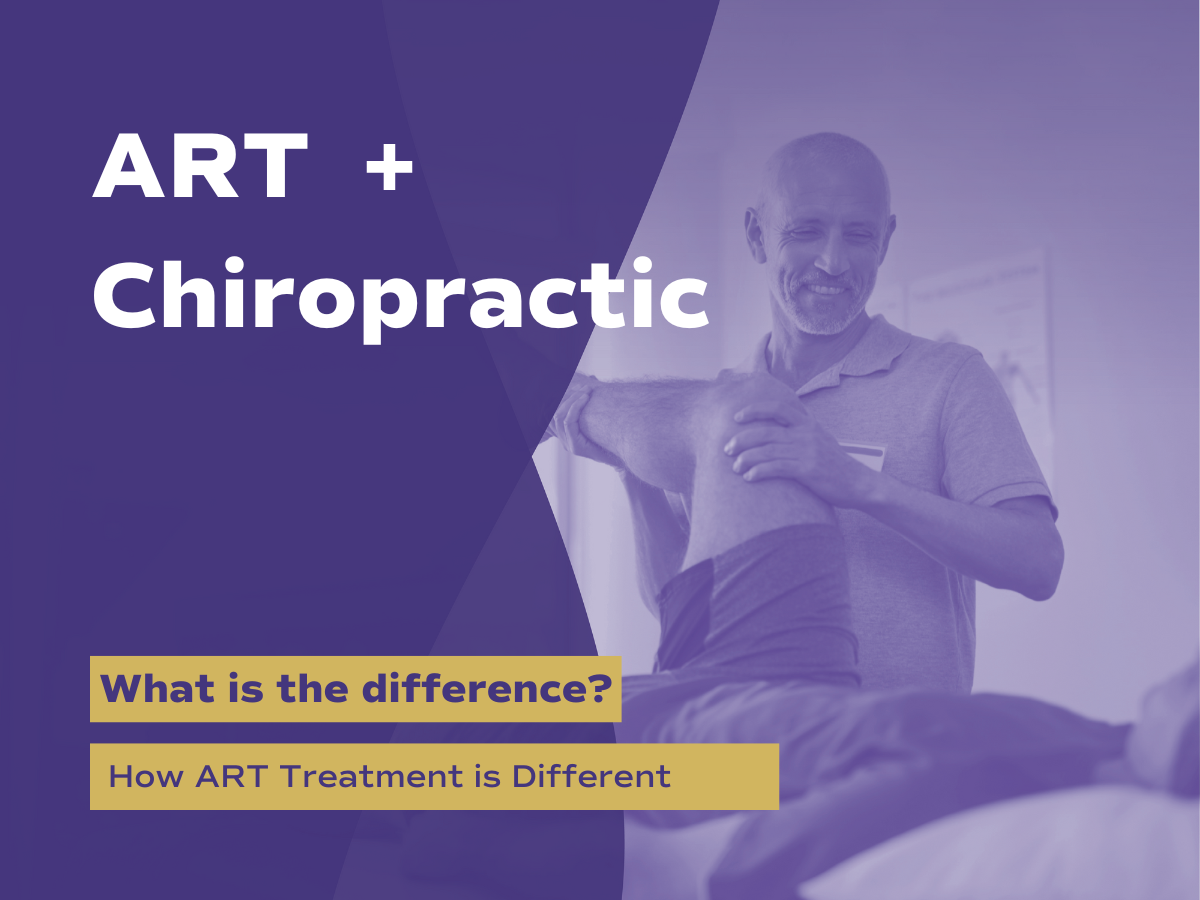 ART +
Chiropractic

What is the difference?

How ART Treatment is Different